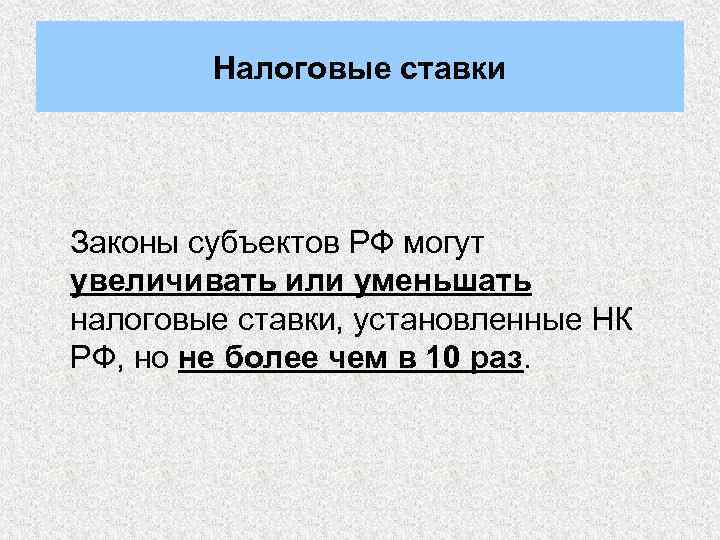 Налоговые ставки

Законы субъектов РФ могут увеличивать или уменьшать налоговые ставки, установленные НК РФ, но не более чем в 10 раз.